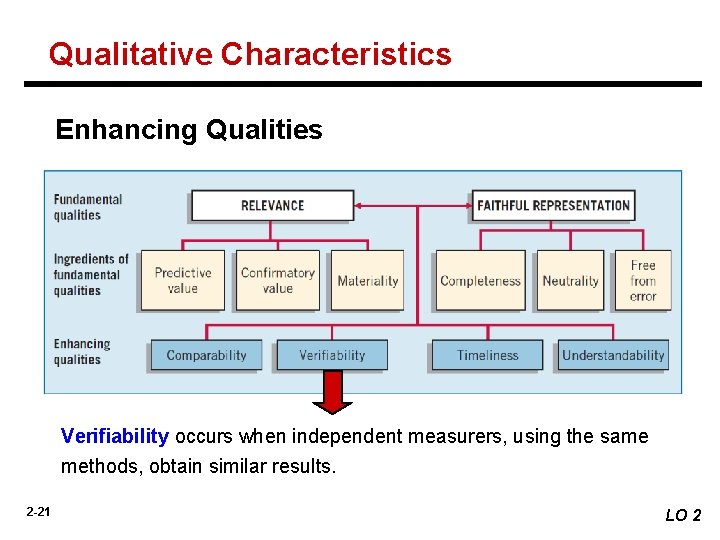 Qualitative Characteristics

Enhancing Qualities

Fundamental qualities

RELEVANCE

FAITHFUL REPRESENTATION

Ingredients of fundamental qualities

Predictive value

Confirmatory value

Materiality

Completeness

Neutrality

Free from error

Enhancing qualities

Comparability

Verifiability

Timeliness

Understandability

Verifiability occurs when independent measurers, using the same methods, obtain similar results.

2-21

LO 2